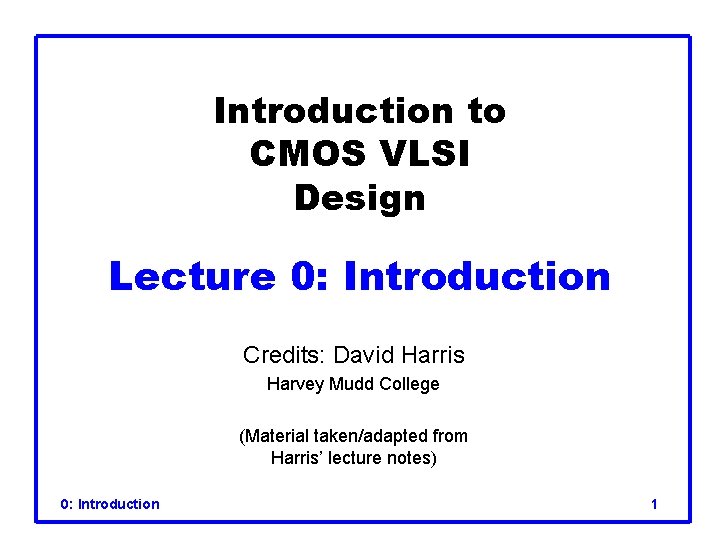 Introduction to CMOS VLSI Design

Lecture 0: Introduction

Credits: David Harris

Harvey Mudd College

(Material taken/adapted from Harris' lecture notes)

0: Introduction

1